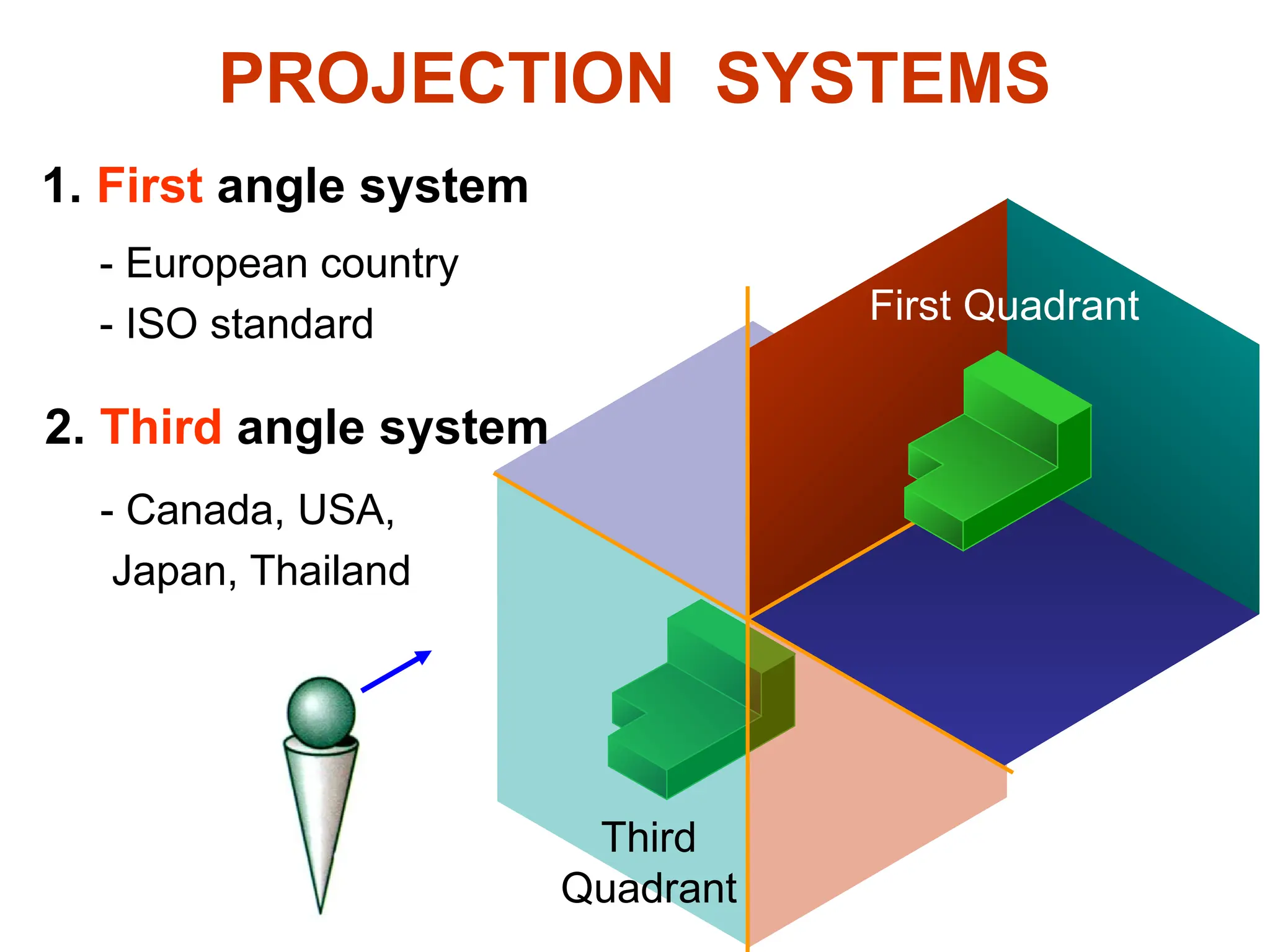 PROJECTION SYSTEMS

1. First angle system

- European country

- ISO standard

2. Third angle system

- Canada, USA, Japan, Thailand

First Quadrant

Third Quadrant